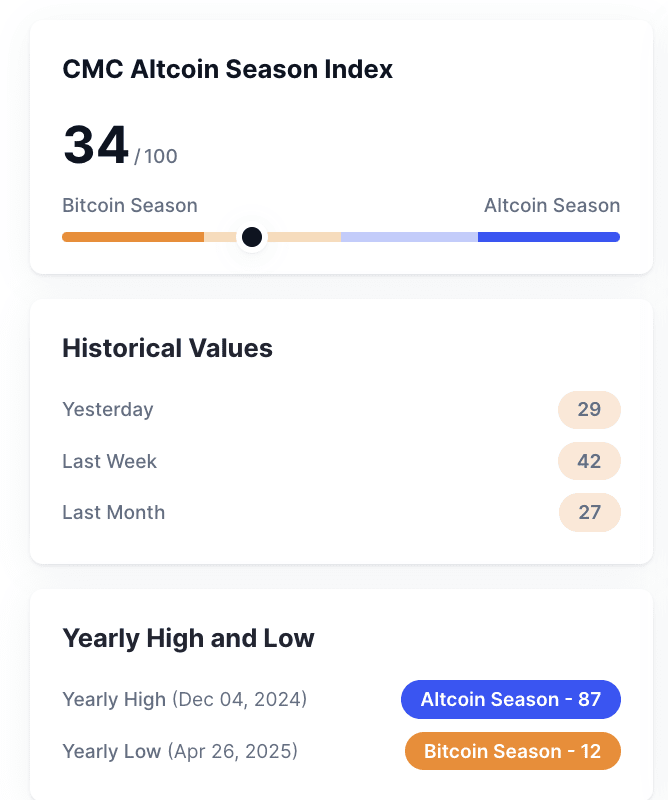 CMC Altcoin Season Index

34 / 100

Bitcoin Season

Altcoin Season

Historical Values

Yesterday 29

Last Week 42

Last Month 27

Yearly High and Low

Yearly High (Dec 04, 2024) Altcoin Season - 87

Yearly Low (Apr 26, 2025) Bitcoin Season - 12